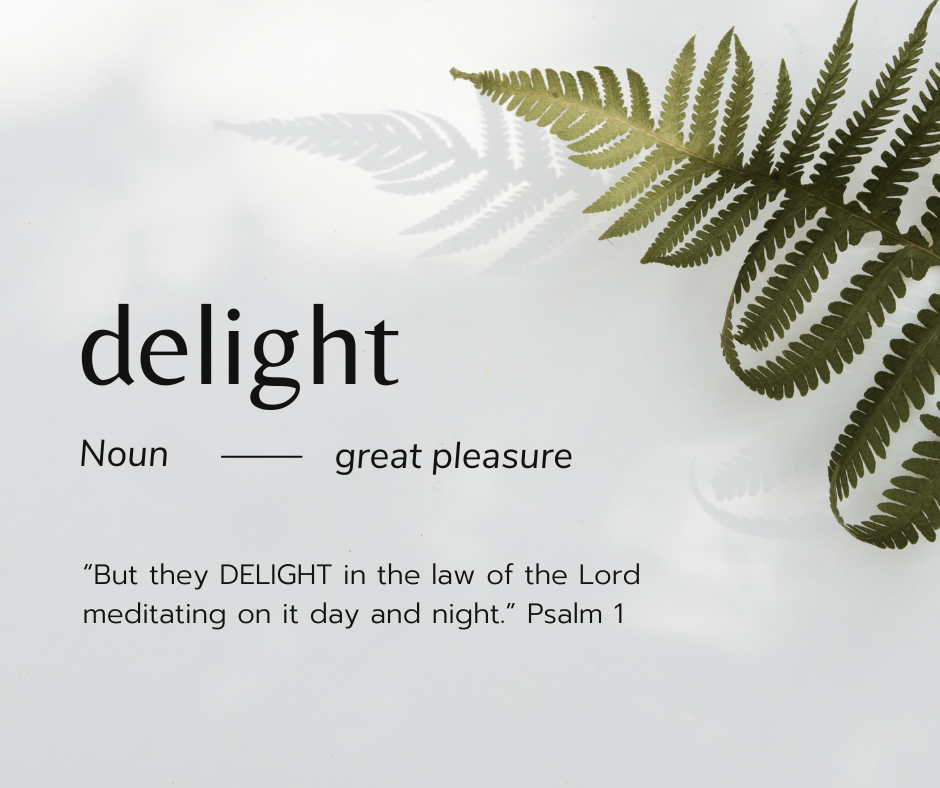 delight

Noun —— great pleasure

"But they DELIGHT in the law of the Lord meditating on it day and night." Psalm 1